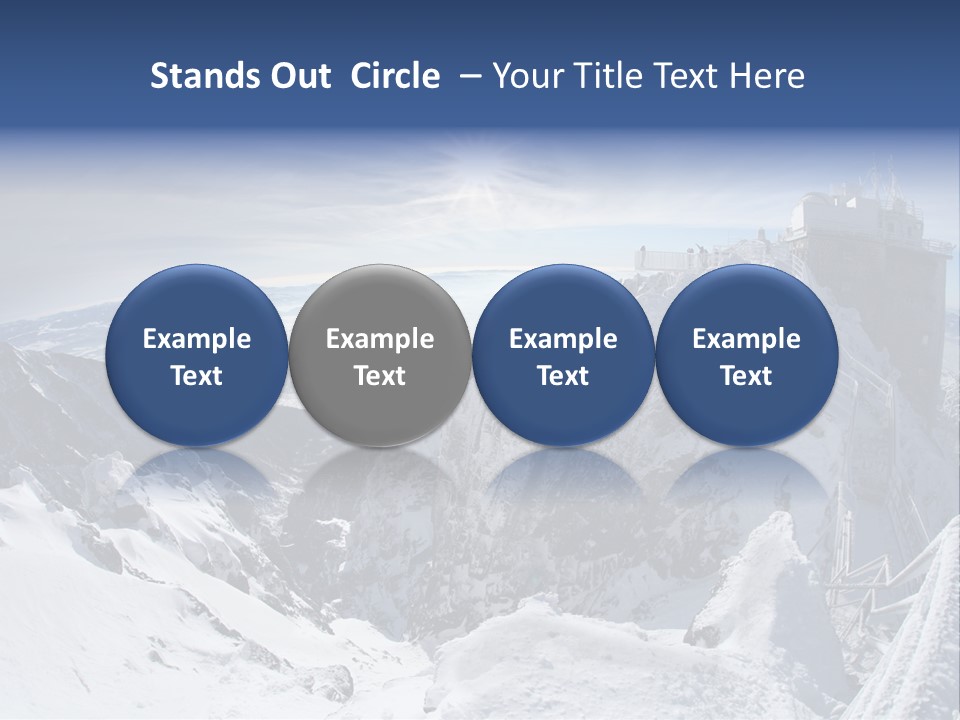 Stands Out Circle – Your Title Text Here

Example Text

Example Text

Example Text

Example Text